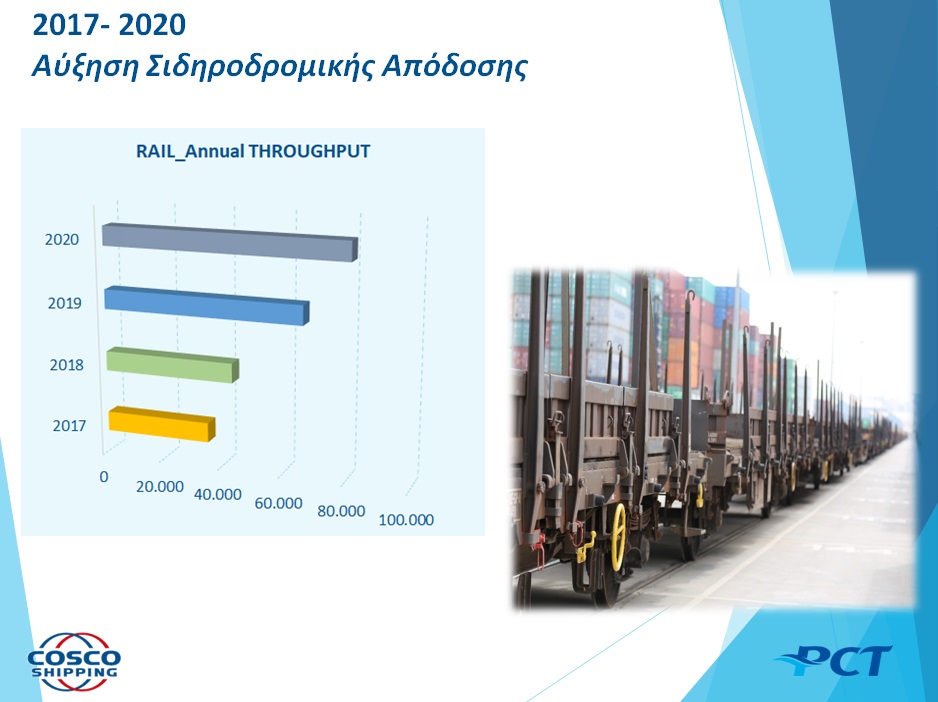 2017- 2020
Αύξηση Σιδηροδρομικής Απόδοσης

RAIL_Annual THROUGHPUT

2020
2019
2018
2017

0
20.000
40.000
60.000
80.000
100.000

COSCO SHIPPING

PCT